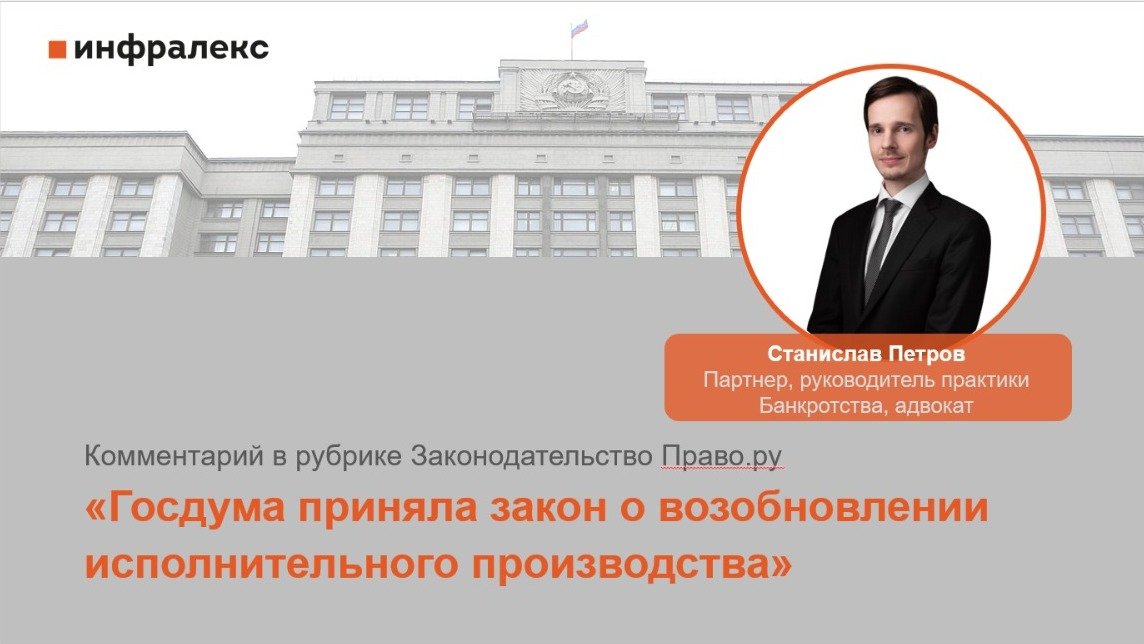 инфралекс

Станислав Петров
Партнер, руководитель практики Банкротства, адвокат

Комментарий в рубрике Законодательство Право.ру

«Госдума приняла закон о возобновлении исполнительного производства»